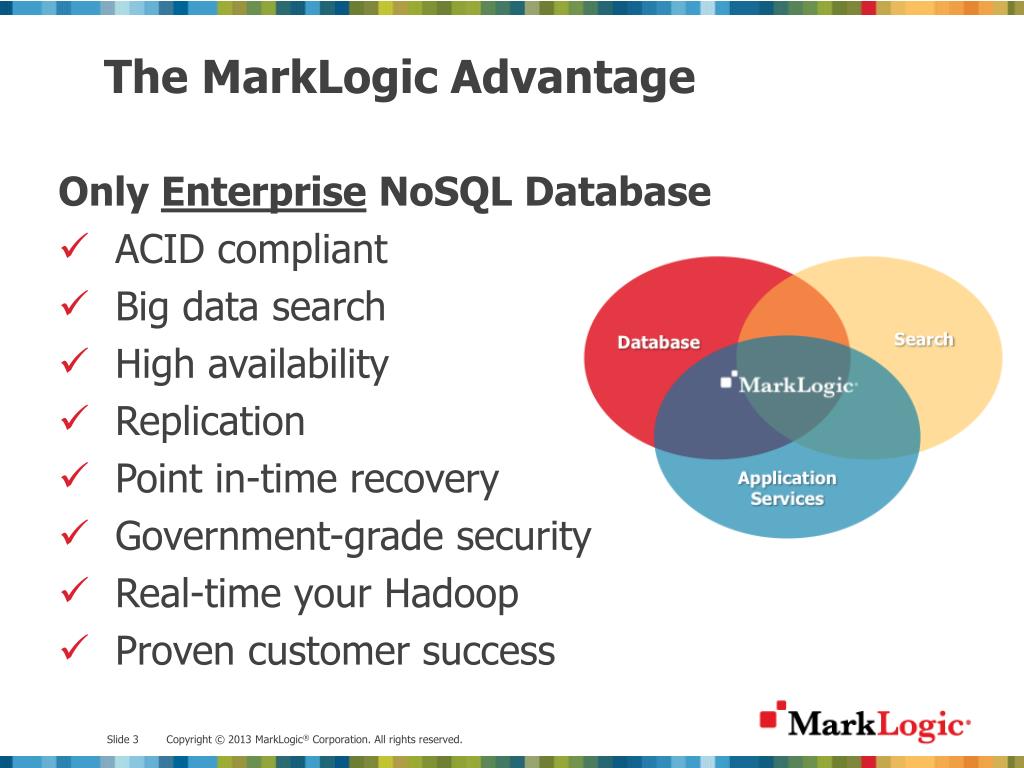 The MarkLogic Advantage

Only Enterprise NoSQL Database

✓ ACID compliant
✓ Big data search
✓ High availability
✓ Replication
✓ Point in-time recovery
✓ Government-grade security
✓ Real-time your Hadoop
✓ Proven customer success

Database

Search

MarkLogic

Application Services

Slide 3 Copyright © 2013 MarkLogic® Corporation. All rights reserved.

MarkLogic